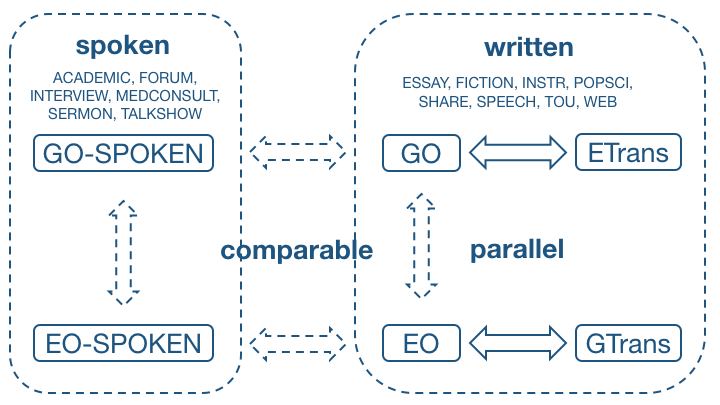 spoken

ACADEMIC, FORUM, INTERVIEW, MEDCONSULT, SERMON, TALKSHOW

GO-SPOKEN

EO-SPOKEN

comparable

written

ESSAY, FICTION, INSTR, POPSCI, SHARE, SPEECH, TOU, WEB

GO

ETrans

parallel

EO

GTrans